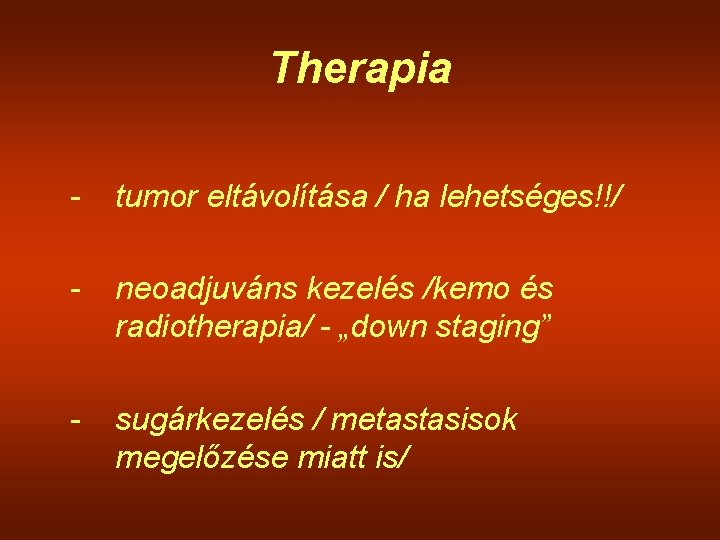 Therapia

- tumor eltávolítása / ha lehetséges!!/

- neoadjuváns kezelés /kemo és radiotherapia/ - „down staging”

- sugárkezelés / metastasisok megelőzése miatt is/